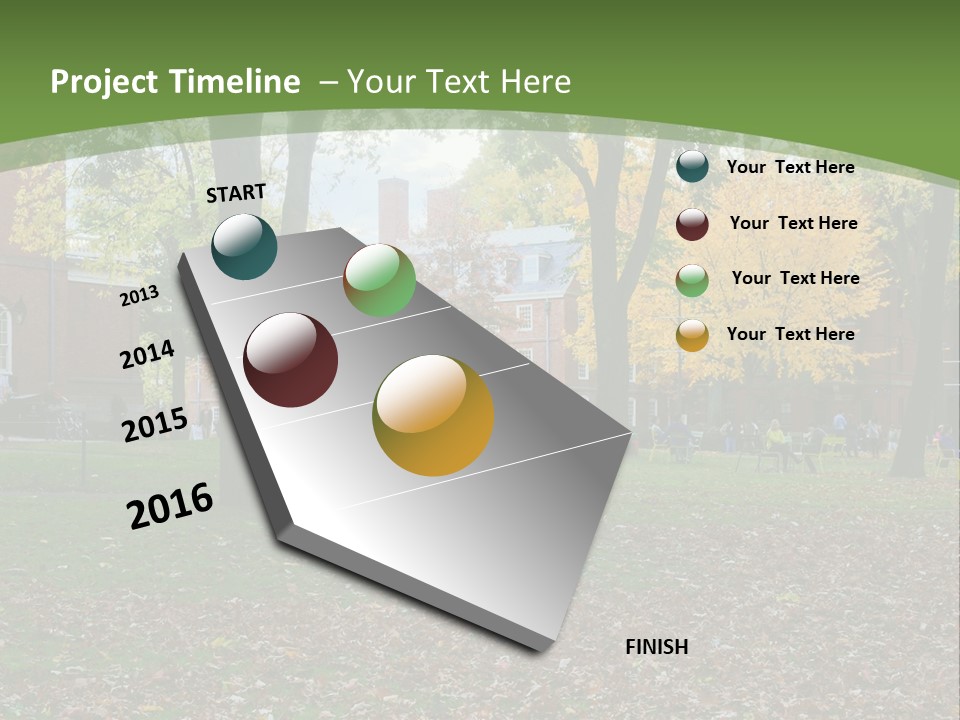 Project Timeline – Your Text Here

START

2013

2014

2015

2016

FINISH

Your Text Here

Your Text Here

Your Text Here

Your Text Here